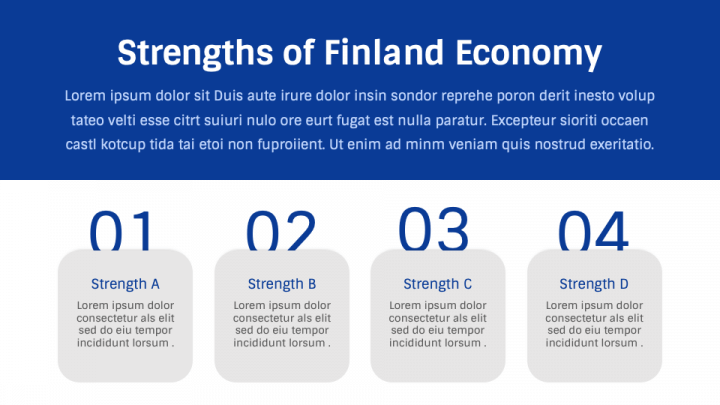 Strengths of Finland Economy

Lorem ipsum dolor sit Duis aute irure dolor insin sondor reprehe poron derit inesto volup tateo velti esse citrt suiuri nulo ore eurt fugat est nulla paratur. Excepteur sioriti occaen castl kotcup tida tai etoi non fuproiient. Ut enim ad minm veniam quis nostrud exeritatio.

01

Strength A

Lorem ipsum dolor consectetur als elit sed do eiu tempor incididunt lorsum .

02

Strength B

Lorem ipsum dolor consectetur als elit sed do eiu tempor incididunt lorsum .

03

Strength C

Lorem ipsum dolor consectetur als elit sed do eiu tempor incididunt lorsum .

04

Strength D

Lorem ipsum dolor consectetur als elit sed do eiu tempor incididunt lorsum .